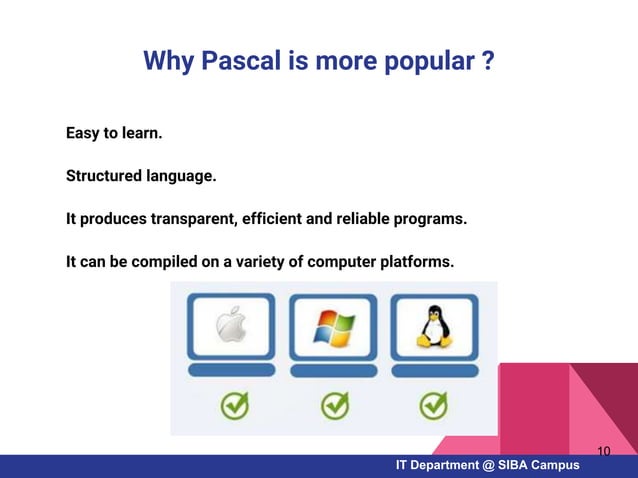 Why Pascal is more popular ?

Easy to learn.

Structured language.

It produces transparent, efficient and reliable programs.

It can be compiled on a variety of computer platforms.

10

IT Department @ SIBA Campus